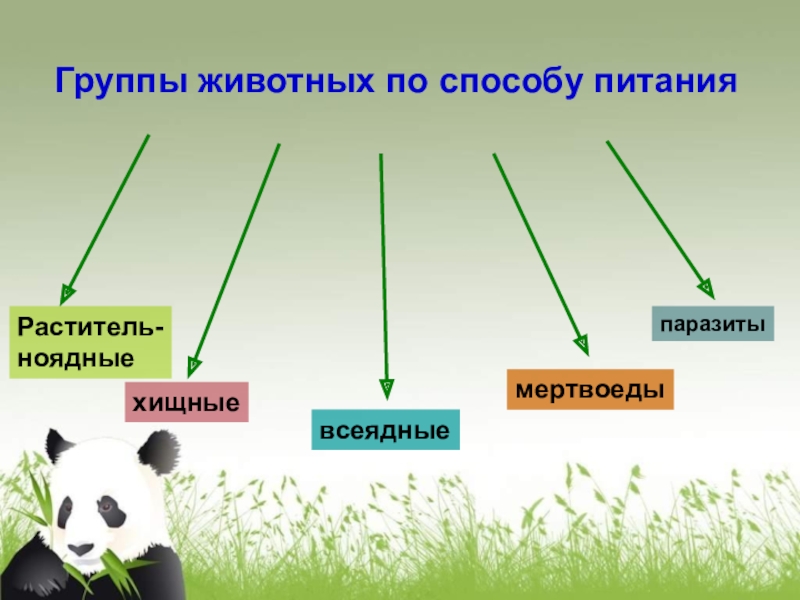 Группы животных по способу питания

Растительноядные

хищные

всеядные

мертвоеды

паразиты